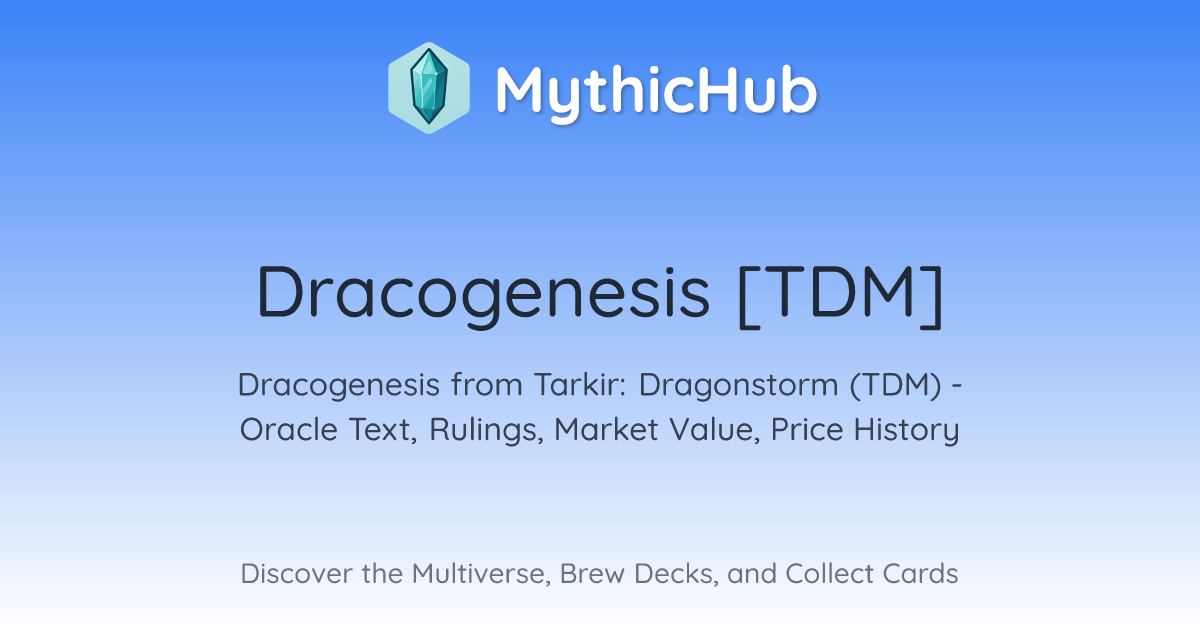 MythicHub

Dracogenesis [TDM]

Dracogenesis from Tarkir: Dragonstorm (TDM) - Oracle Text, Rulings, Market Value, Price History

Discover the Multiverse, Brew Decks, and Collect Cards